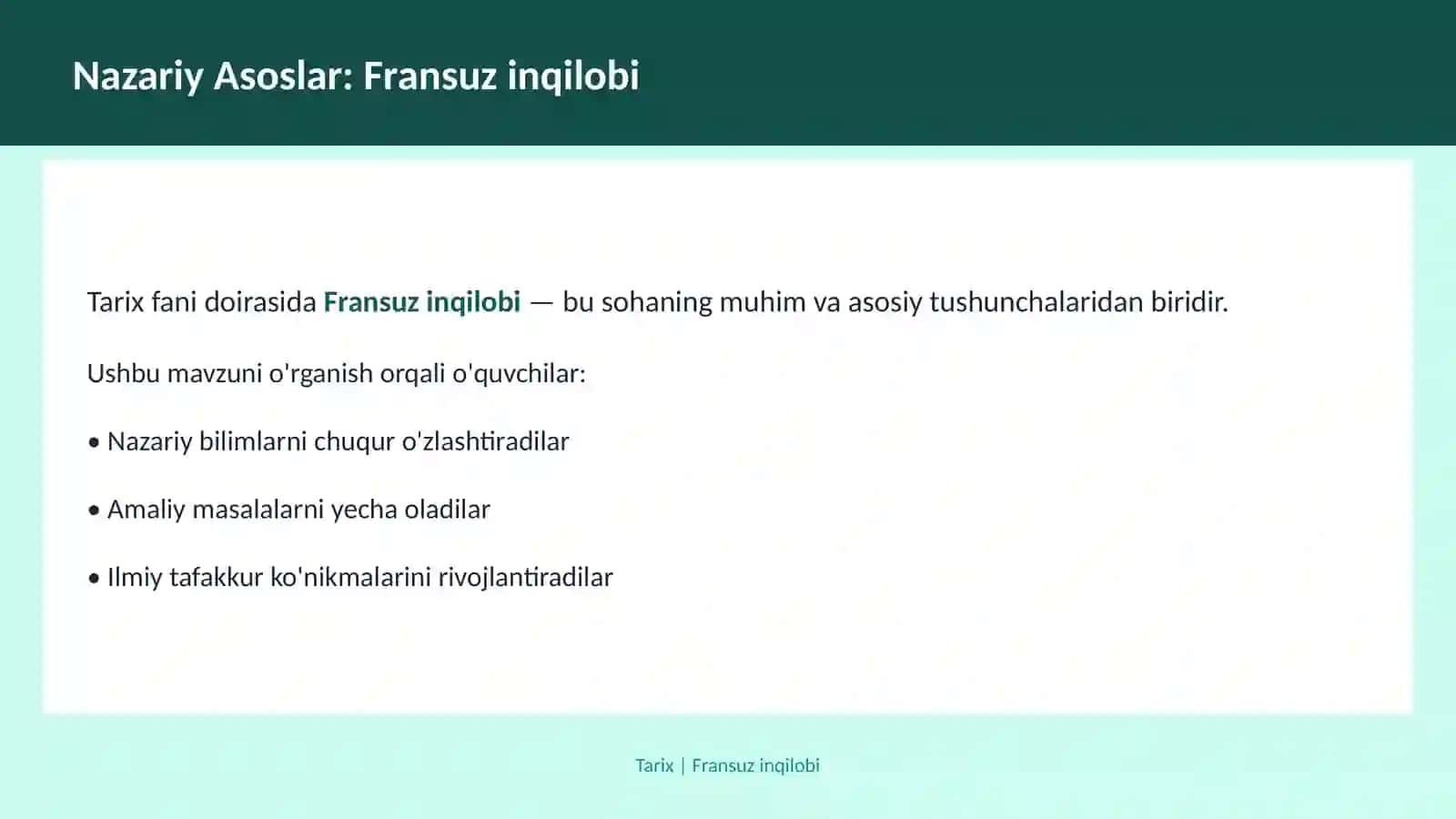 Nazariy Asoslar: Fransuz inqilobi

Tarix fani doirasida Fransuz inqilobi — bu sohaning muhim va asosiy tushunchalaridan biridir.

Ushbu mavzuni o'rganish orqali o'quvchilar:

• Nazariy bilimlarni chuqur o'zlashtiradilar

• Amaliy masalalarni yecha oladilar

• Ilmiy tafakkur ko'nikmalarini rivojlantiradilar

Tarix | Fransuz inqilobi